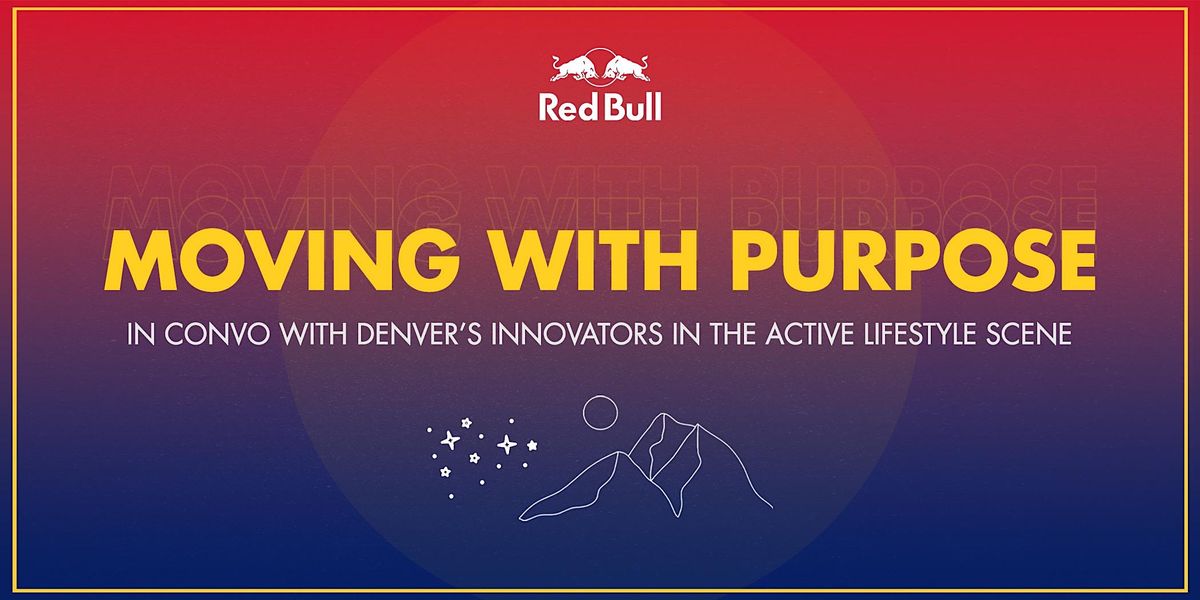 Red Bull

MOVING WITH PURPOSE
MOVING WITH PURPOSE

MOVING WITH PURPOSE

IN CONVO WITH DENVER'S INNOVATORS IN THE ACTIVE LIFESTYLE SCENE